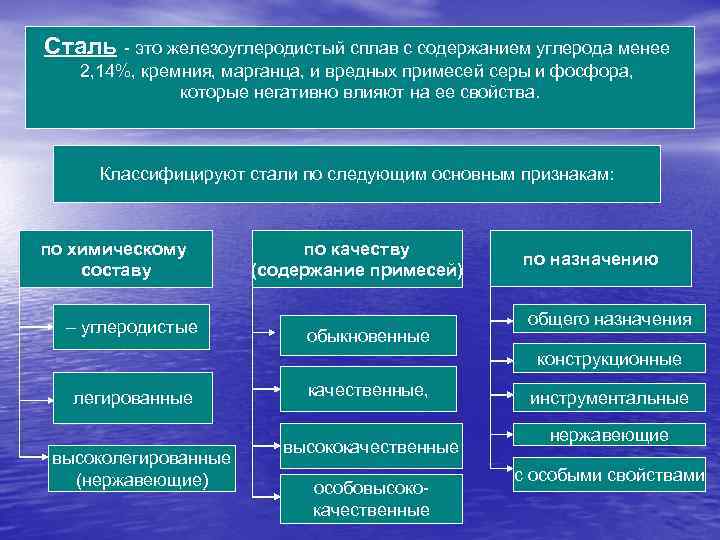 Сталь - это железоуглеродистый сплав с содержанием углерода менее 2,14%, кремния, марганца, и вредных примесей серы и фосфора, которые негативно влияют на ее свойства.

Классифицируют стали по следующим основным признакам:

по химическому составу

– углеродистые

легированные

высоколегированные (нержавеющие)

по качеству (содержание примесей)

обыкновенные

качественные,

высококачественные

особовысоко-качественные

по назначению

общего назначения

конструкционные

инструментальные

нержавеющие

с особыми свойствами